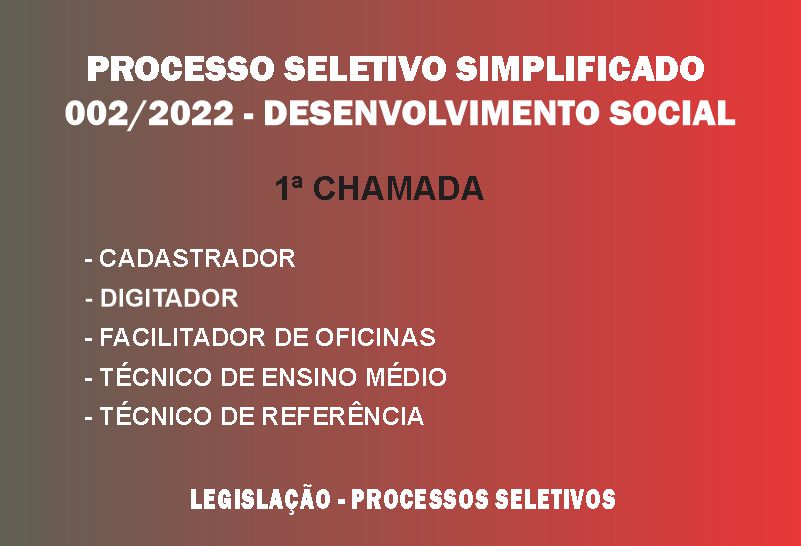 PROCESSO SELETIVO SIMPLIFICADO 002/2022 - DESENVOLVIMENTO SOCIAL

1ª CHAMADA

- CADASTRADOR
- DIGITADOR
- FACILITADOR DE OFICINAS
- TÉCNICO DE ENSINO MÉDIO
- TÉCNICO DE REFERÊNCIA

LEGISLAÇÃO - PROCESSOS SELETIVOS